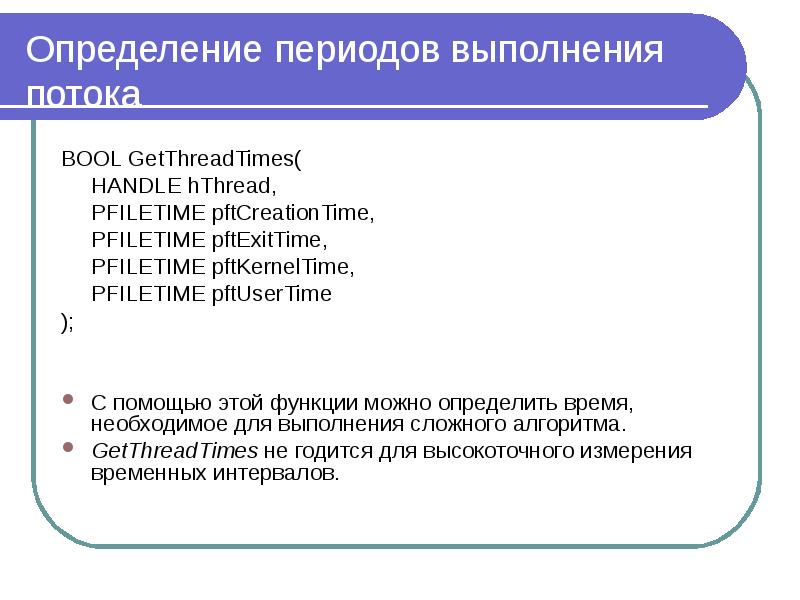 Определение периодов выполнения потока

BOOL GetThreadTimes(
HANDLE hThread,
PFILETIME pftCreationTime,
PFILETIME pftExitTime,
PFILETIME pftKernelTime,
PFILETIME pftUserTime
);

• С помощью этой функции можно определить время, необходимое для выполнения сложного алгоритма.
• GetThreadTimes не годится для высокоточного измерения временных интервалов.